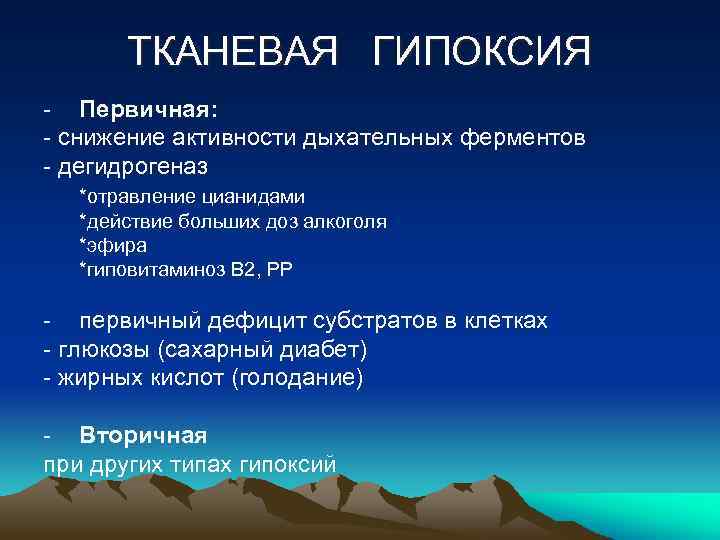 ТКАНЕВАЯ ГИПОКСИЯ

- Первичная:
- снижение активности дыхательных ферментов
- дегидрогеназ
*отравление цианидами
*действие больших доз алкоголя
*эфира
*гиповитаминоз В2, РР

- первичный дефицит субстратов в клетках
- глюкозы (сахарный диабет)
- жирных кислот (голодание)

- Вторичная
при других типах гипоксий